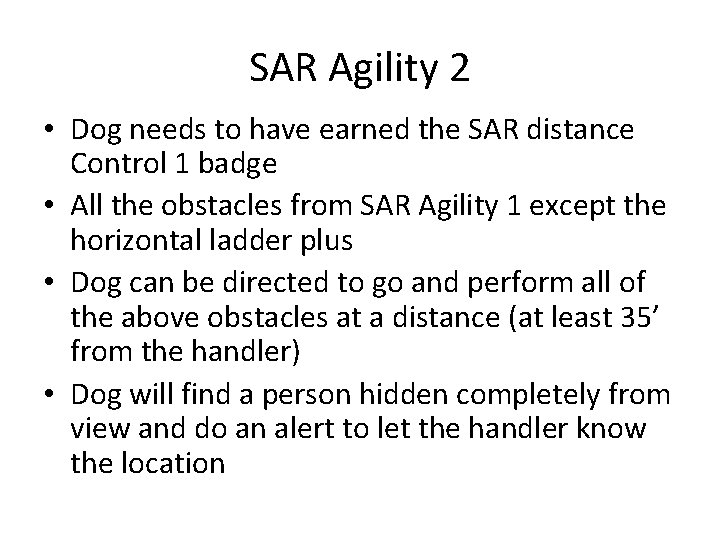 SAR Agility 2

• Dog needs to have earned the SAR distance Control 1 badge
• All the obstacles from SAR Agility 1 except the horizontal ladder plus
• Dog can be directed to go and perform all of the above obstacles at a distance (at least 35’ from the handler)
• Dog will find a person hidden completely from view and do an alert to let the handler know the location